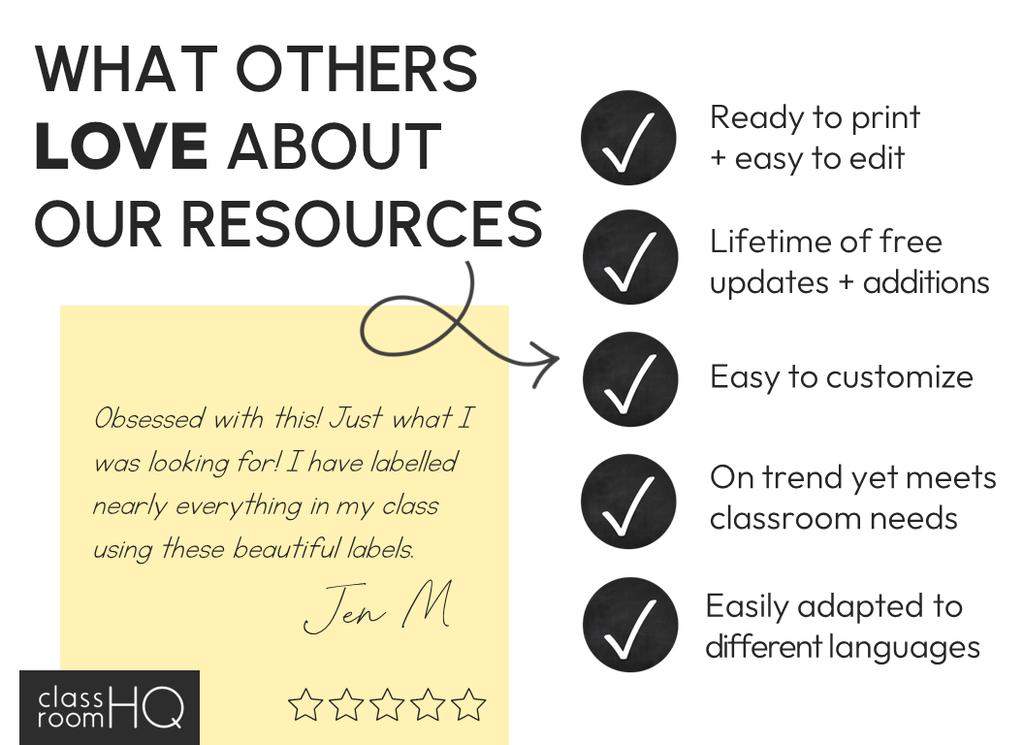 WHAT OTHERS LOVE ABOUT OUR RESOURCES

Obsessed with this! Just what I was looking for! I have labelled nearly everything in my class using these beautiful labels.

Jen M

☆☆☆☆☆

class room HQ

✓ Ready to print + easy to edit

✓ Lifetime of free updates + additions

✓ Easy to customize

✓ On trend yet meets classroom needs

✓ Easily adapted to different languages